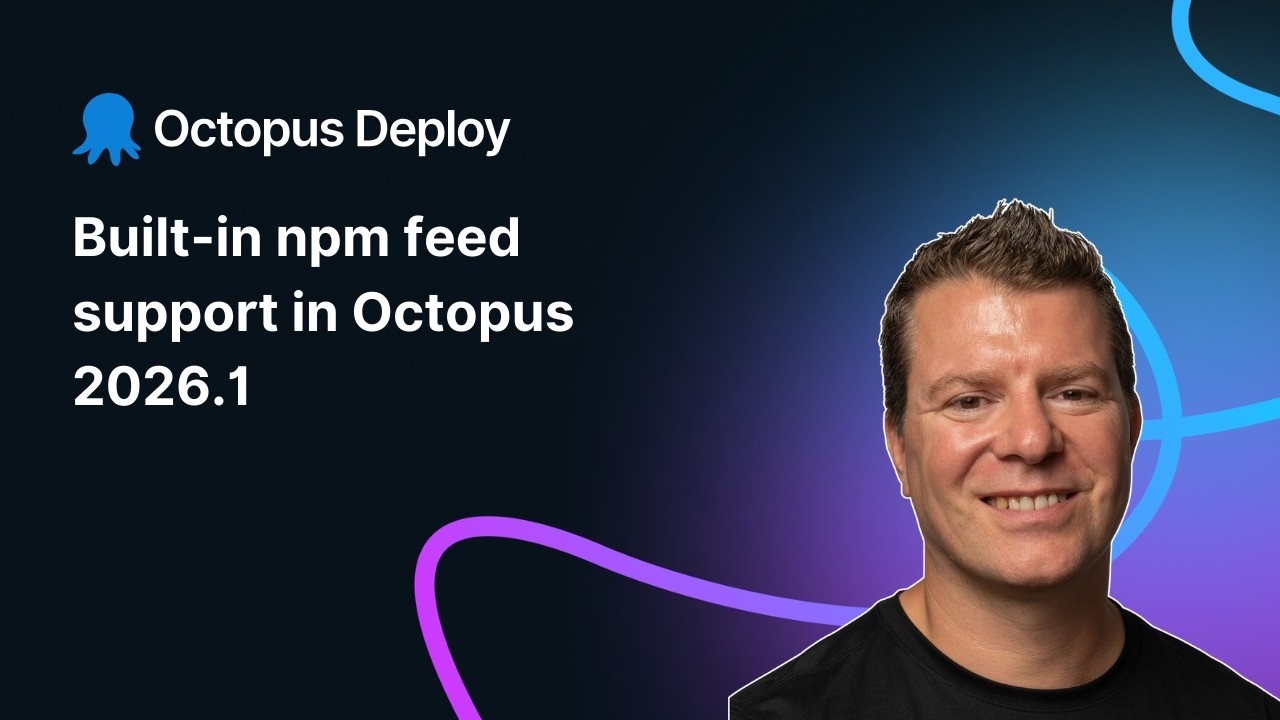 Octopus Deploy

Built-in npm feed support in Octopus 2026.1